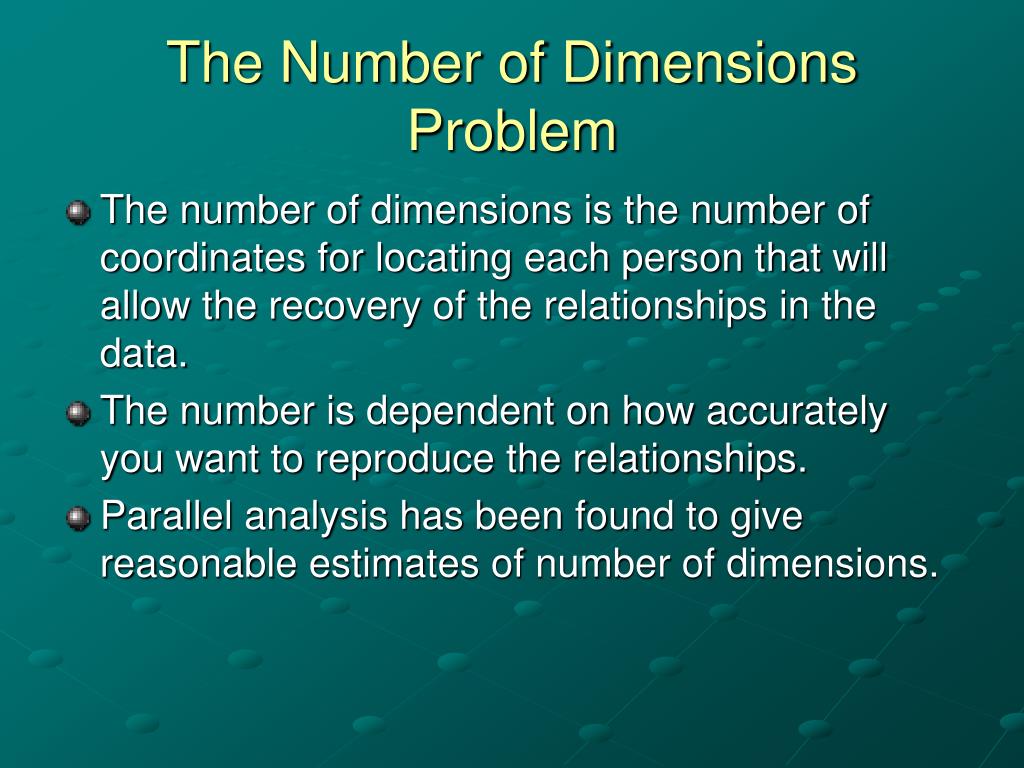 The Number of Dimensions Problem

The number of dimensions is the number of coordinates for locating each person that will allow the recovery of the relationships in the data.

The number is dependent on how accurately you want to reproduce the relationships.

Parallel analysis has been found to give reasonable estimates of number of dimensions.